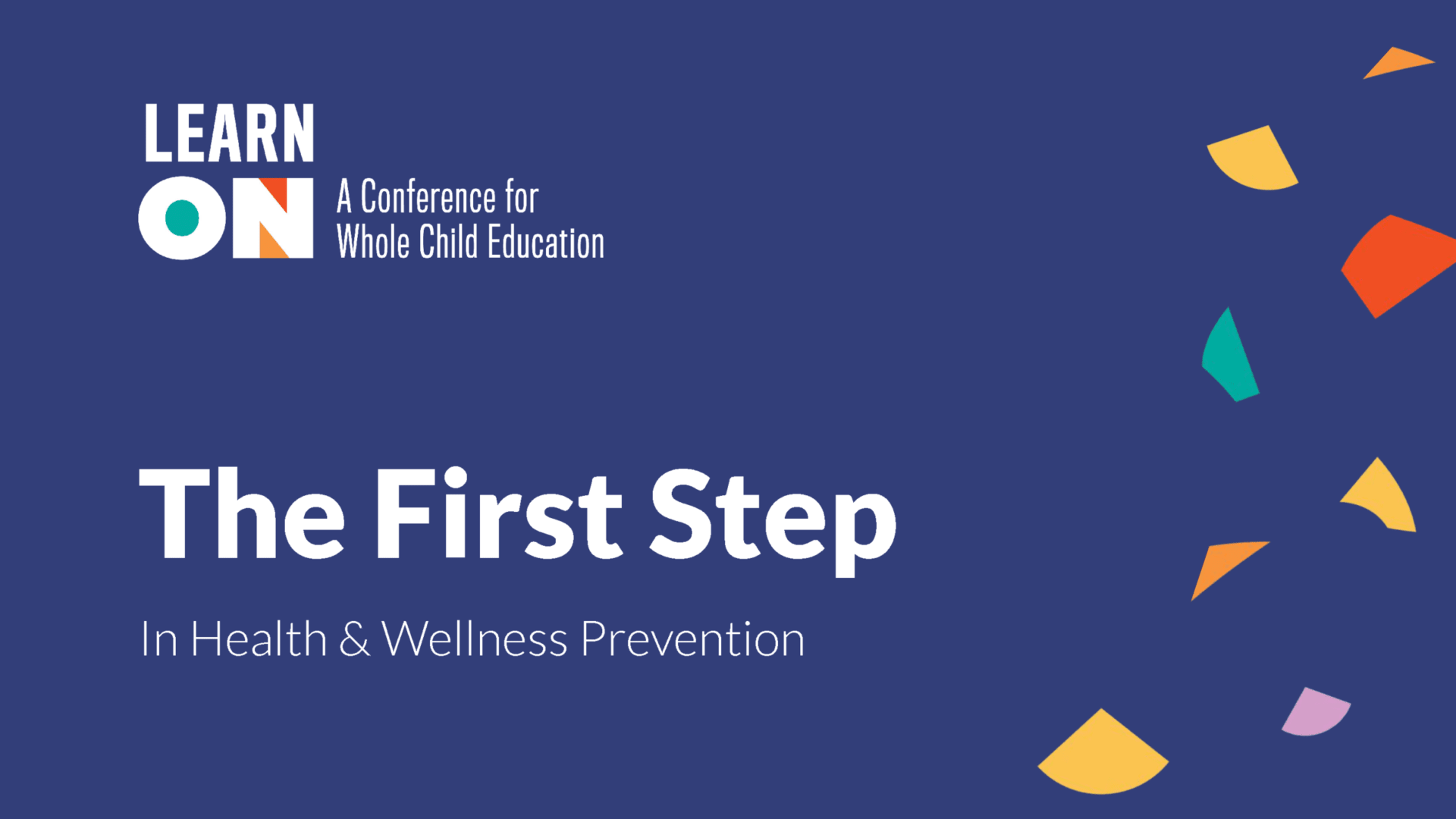 LEARN ON

A Conference for Whole Child Education

The First Step

In Health & Wellness Prevention